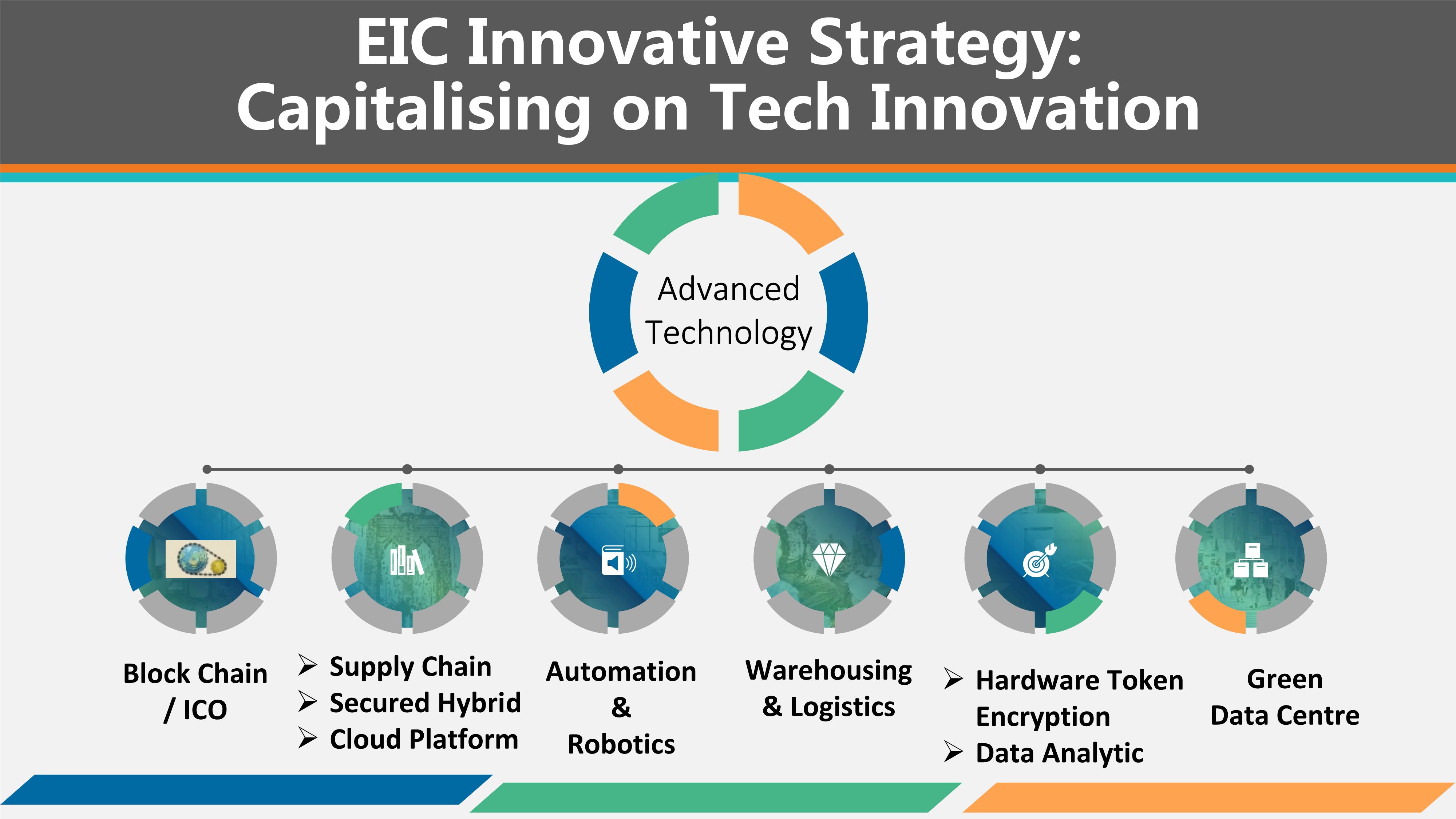 EIC Innovative Strategy:
Capitalising on Tech Innovation

Advanced Technology

Block Chain / ICO

➢ Supply Chain
➢ Secured Hybrid
➢ Cloud Platform

Automation & Robotics

Warehousing & Logistics

➢ Hardware Token Encryption
➢ Data Analytic

Green Data Centre